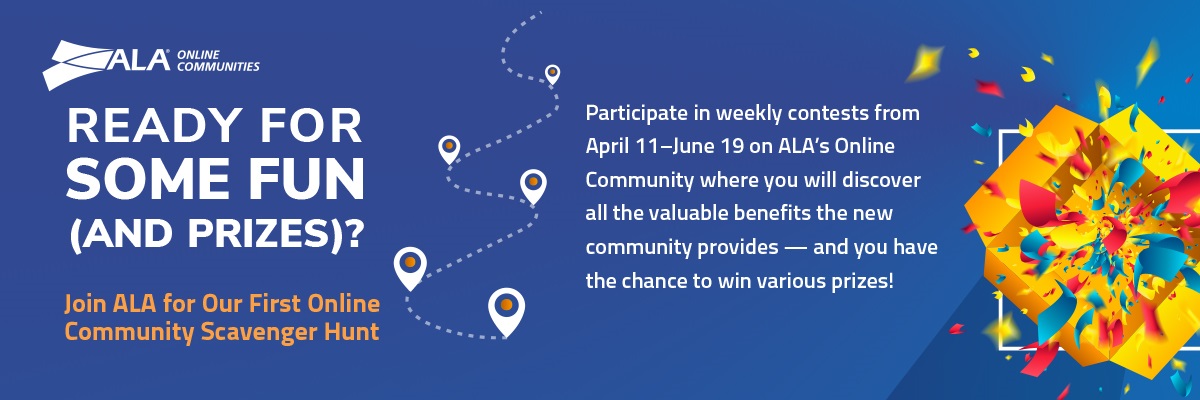 ALA ONLINE COMMUNITIES

READY FOR SOME FUN (AND PRIZES)?

Join ALA for Our First Online Community Scavenger Hunt

Participate in weekly contests from April 11–June 19 on ALA's Online Community where you will discover all the valuable benefits the new community provides — and you have the chance to win various prizes!